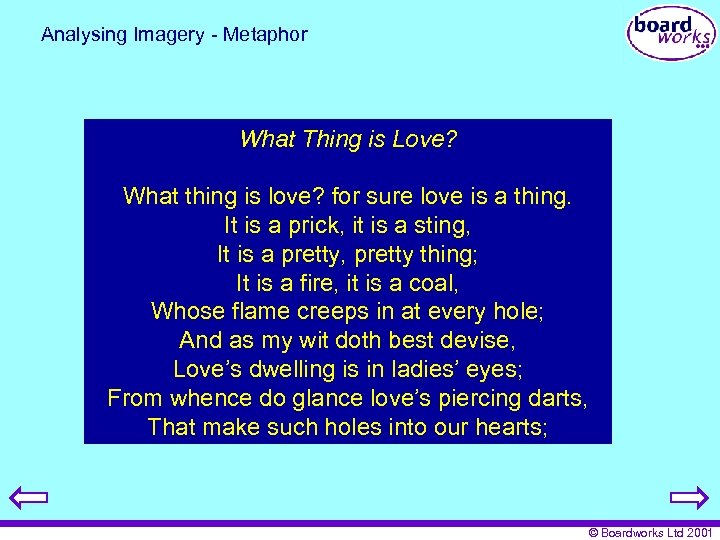 Analysing Imagery - Metaphor

board works

What Thing is Love?

What thing is love? for sure love is a thing.
It is a prick, it is a sting,
It is a pretty, pretty thing;
It is a fire, it is a coal,
Whose flame creeps in at every hole;
And as my wit doth best devise,
Love's dwelling is in ladies' eyes;
From whence do glance love's piercing darts,
That make such holes into our hearts;

© Boardworks Ltd 2001